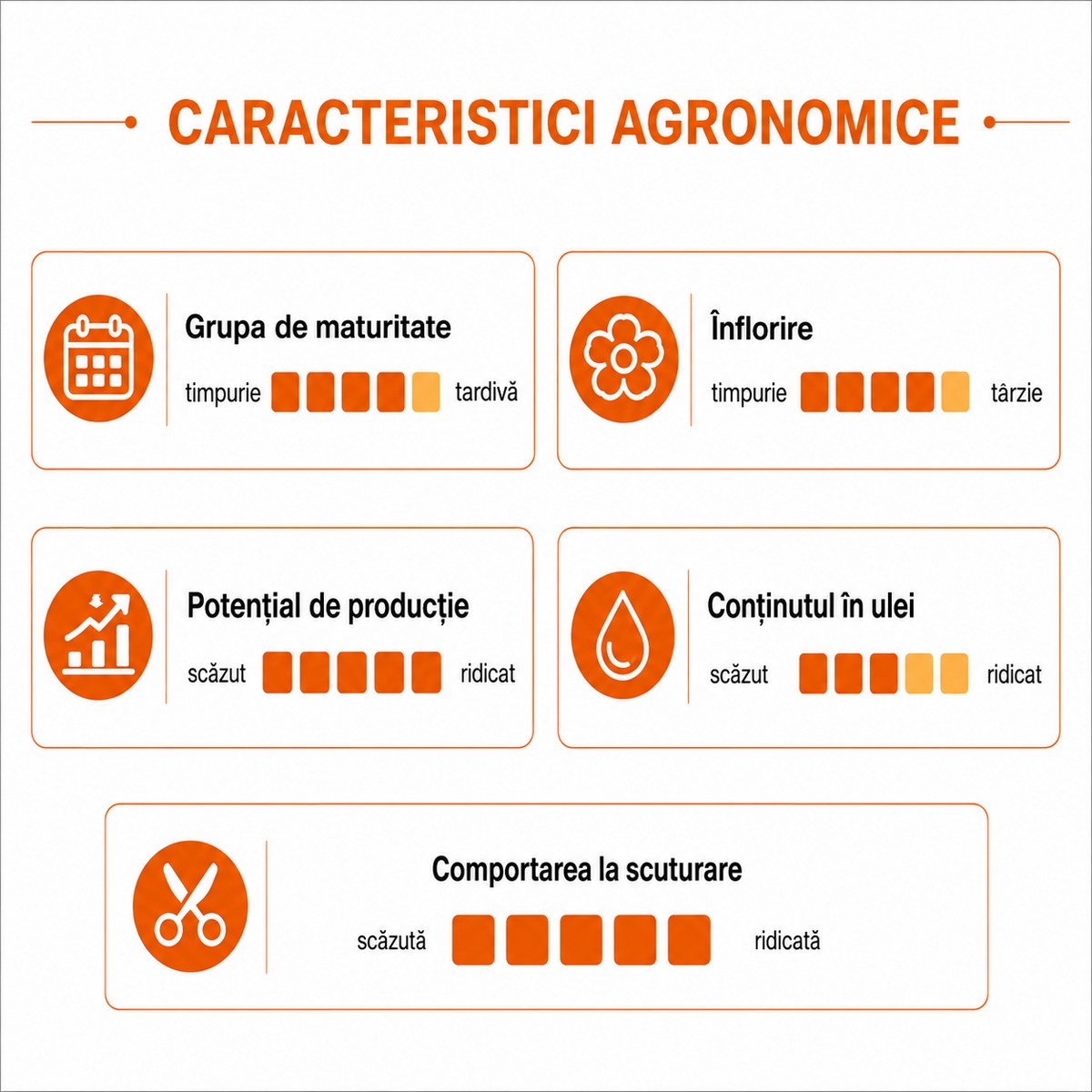 CARACTERISTICI AGRONOMICE

Grupa de maturitate
timpurie tardivă

Înflorire
timpurie târzie

Potențial de producție
scăzut ridicat

Conținutul în ulei
scăzut ridicat

Comportarea la scuturare
scăzută ridicată